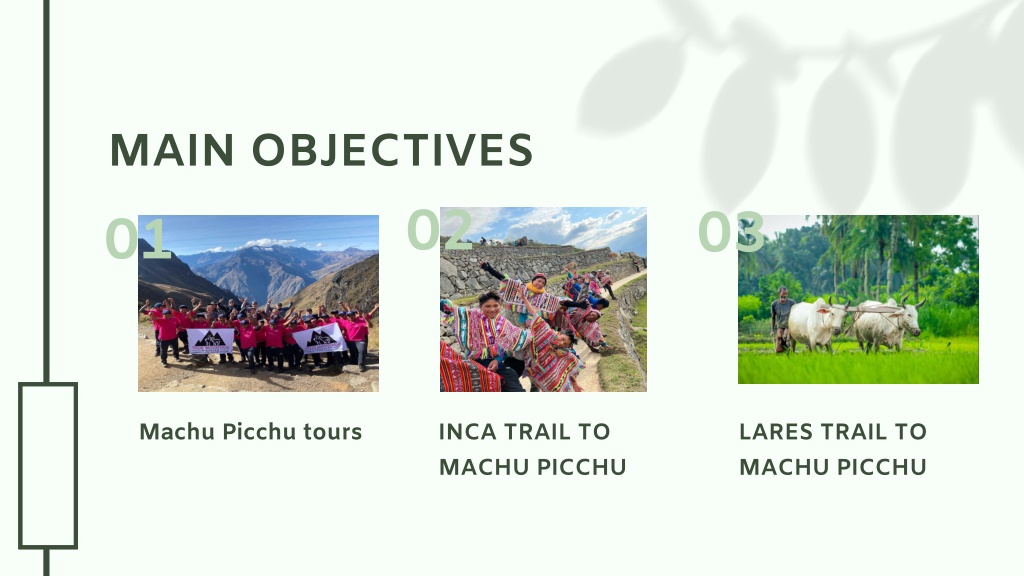 MAIN OBJECTIVES

01

Machu Picchu tours

02

INCA TRAIL TO MACHU PICCHU

03

LARES TRAIL TO MACHU PICCHU